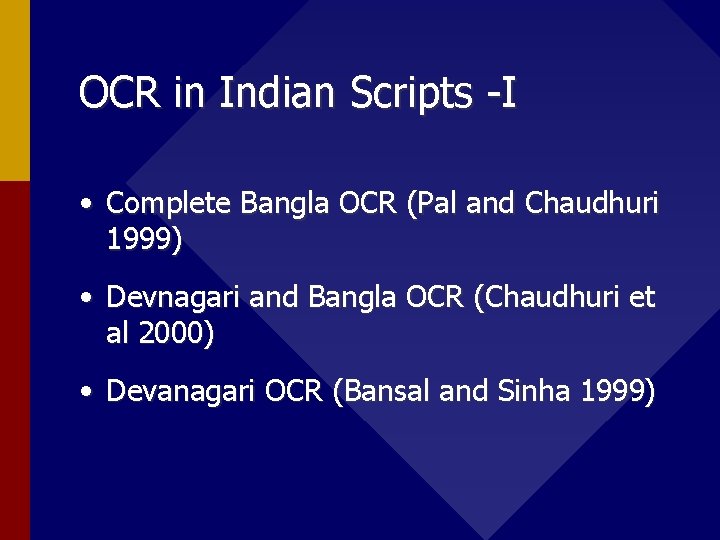 OCR in Indian Scripts -I

• Complete Bangla OCR (Pal and Chaudhuri 1999)

• Devnagari and Bangla OCR (Chaudhuri et al 2000)

• Devanagari OCR (Bansal and Sinha 1999)